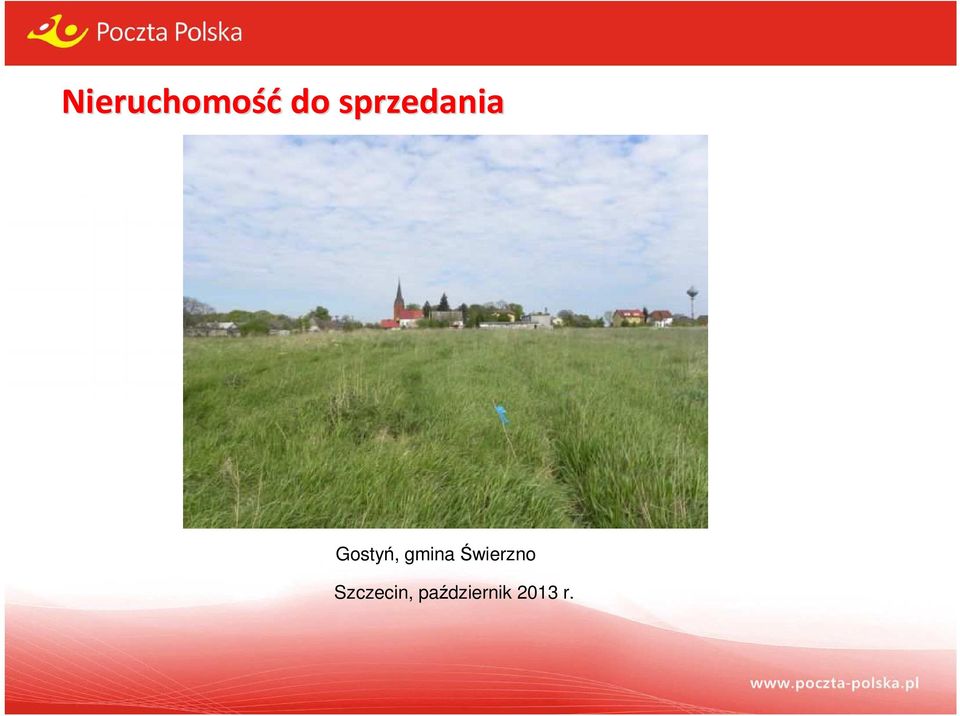 Poczta Polska

Nieruchomość do sprzedania

Gostyń, gmina Świerzno

Szczecin, październik 2013 r.

www.poczta-polska.pl